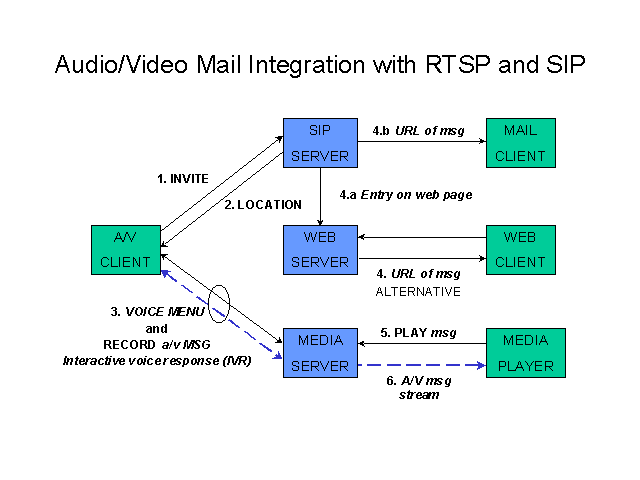 Audio/Video Mail Integration with RTSP and SIP

SIP SERVER

4.b URL of msg

MAIL CLIENT

1. INVITE

2. LOCATION

4.a Entry on web page

A/V CLIENT

WEB SERVER

WEB CLIENT

4. URL of msg
ALTERNATIVE

3. VOICE MENU
and
RECORD a/v MSG
Interactive voice response (IVR)

MEDIA SERVER

5. PLAY msg

MEDIA PLAYER

6. A/V msg stream